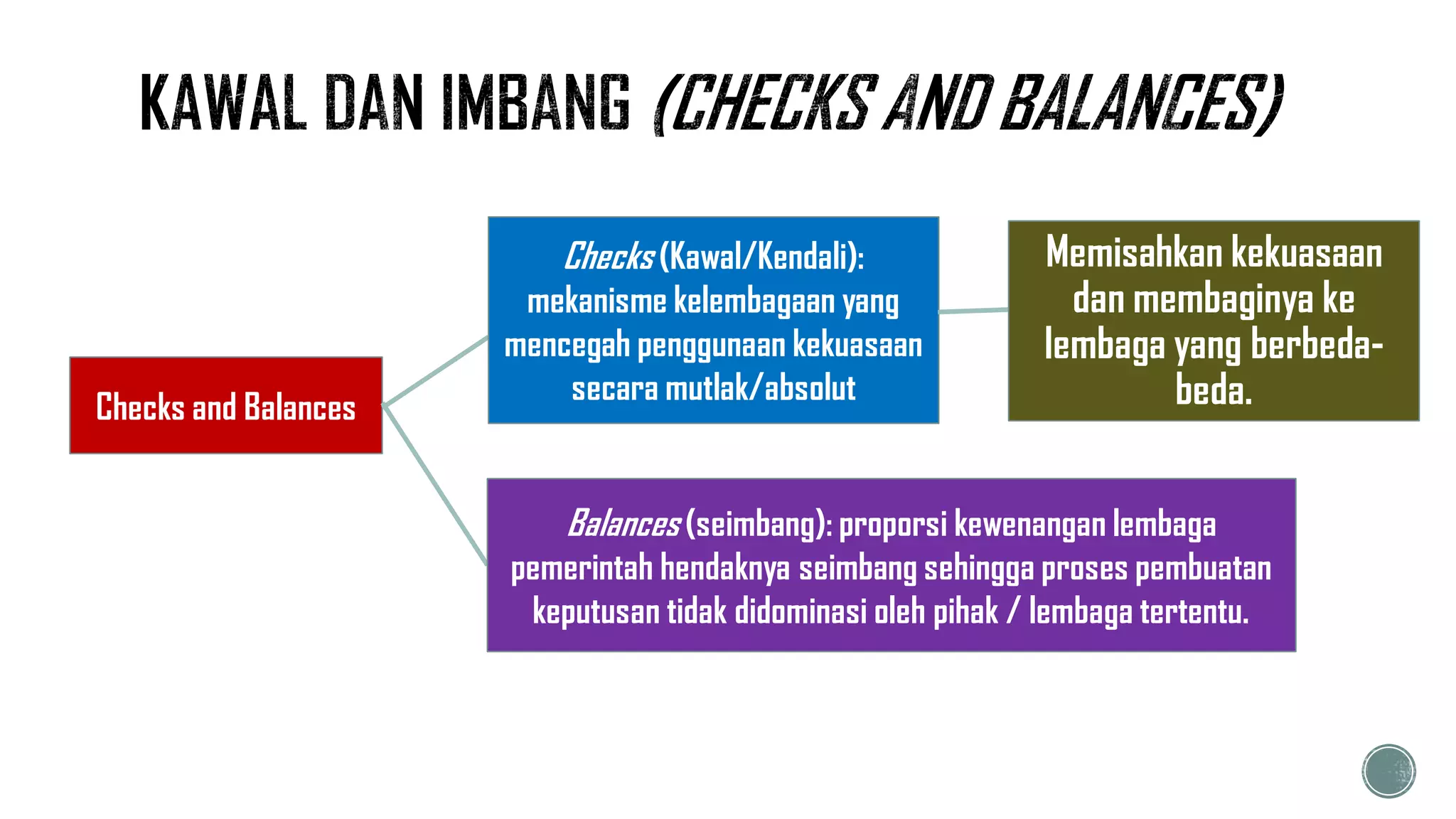 KAWAL DAN IMBANG (CHECKS AND BALANCES)

Checks and Balances

Checks (Kawal/Kendali): mekanisme kelembagaan yang mencegah penggunaan kekuasaan secara mutlak/absolut

Memisahkan kekuasaan dan membaginya ke lembaga yang berbeda-beda.

Balances (seimbang): proporsi kewenangan lembaga pemerintah hendaknya seimbang sehingga proses pembuatan keputusan tidak didominasi oleh pihak / lembaga tertentu.